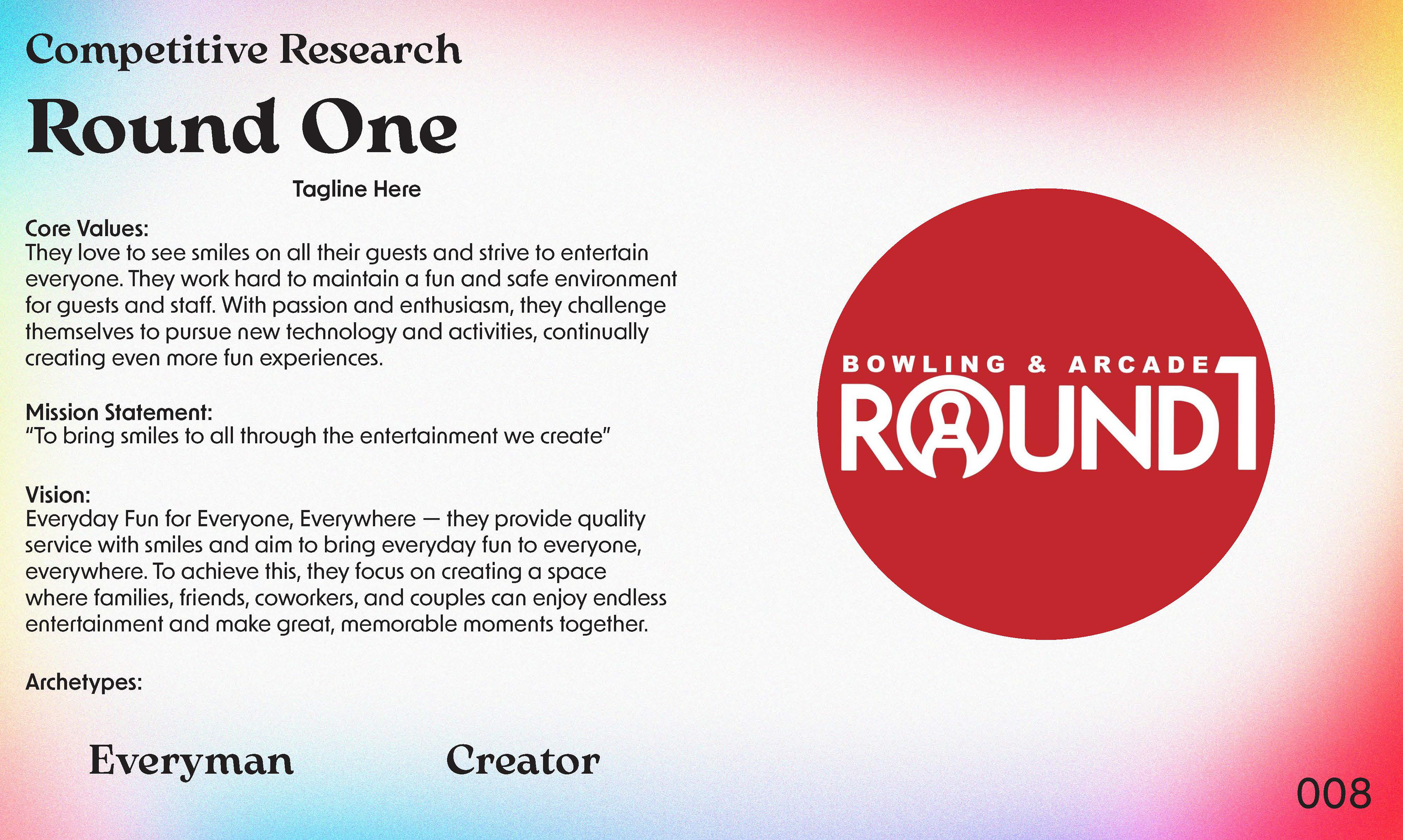 Competitive Research

Round One

Tagline Here

Core Values:
They love to see smiles on all their guests and strive to entertain everyone. They work hard to maintain a fun and safe environment for guests and staff. With passion and enthusiasm, they challenge themselves to pursue new technology and activities, continually creating even more fun experiences.

Mission Statement:
"To bring smiles to all through the entertainment we create"

Vision:
Everyday Fun for Everyone, Everywhere — they provide quality service with smiles and aim to bring everyday fun to everyone, everywhere. To achieve this, they focus on creating a space where families, friends, coworkers, and couples can enjoy endless entertainment and make great, memorable moments together.

Archetypes:

Everyman

Creator

BOWLING & ARCADE
ROUND1

008